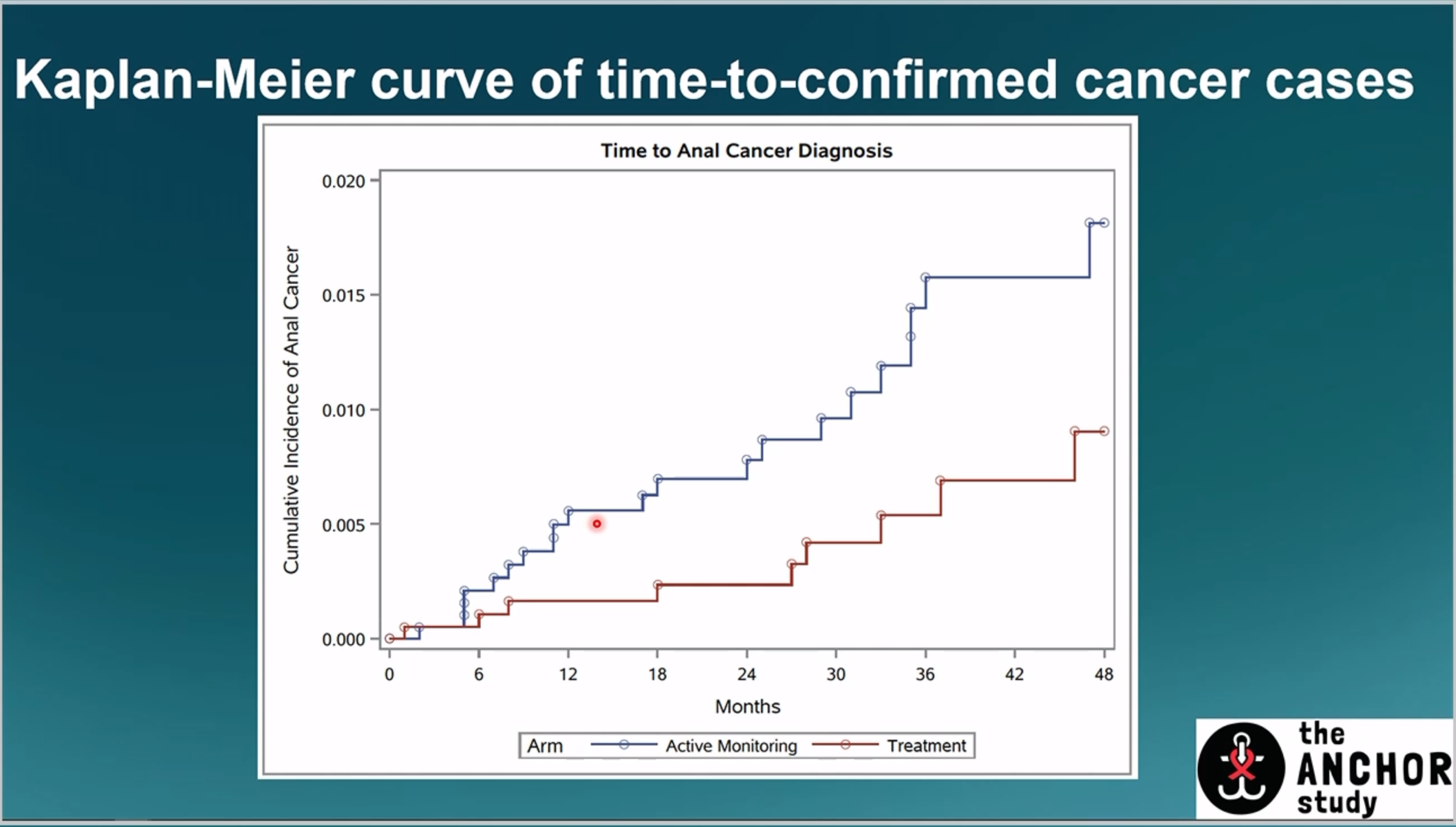 Kaplan-Meier curve of time-to-confirmed cancer cases

Time to Anal Cancer Diagnosis

Cumulative Incidence of Anal Cancer

0.020
0.015
0.010
0.005
0.000

0 6 12 18 24 30 36 42 48

Months

Arm Active Monitoring Treatment

the ANCHOR study